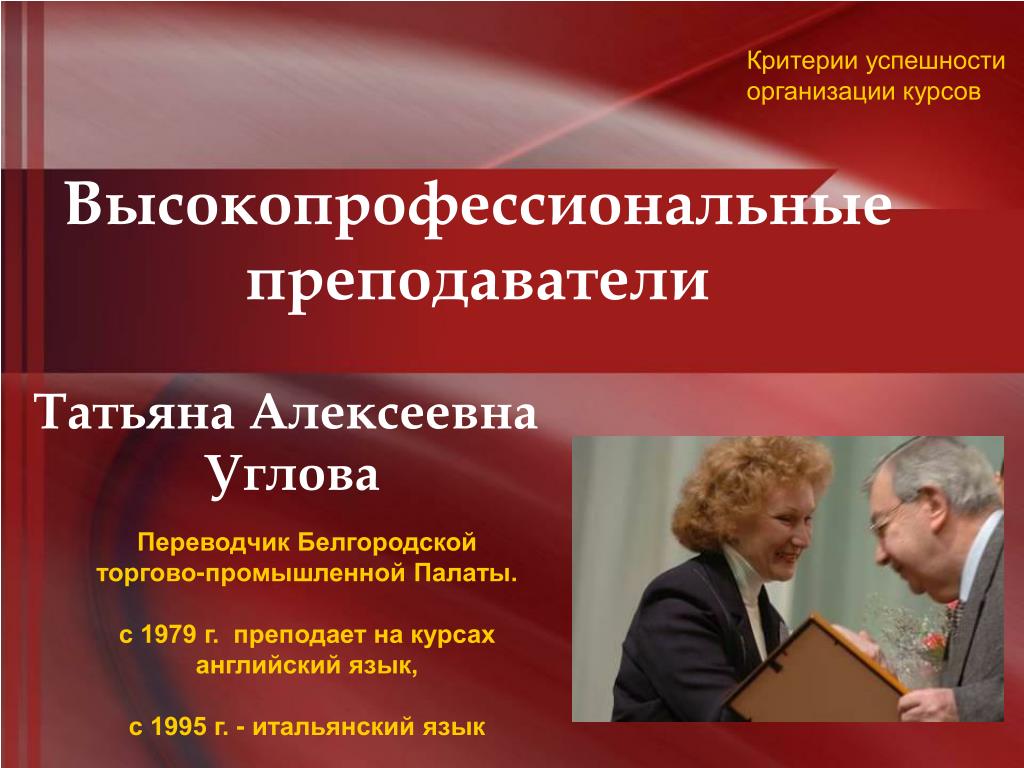 Критерии успешности организации курсов

Высокопрофессиональные преподаватели

Татьяна Алексеевна Углова

Переводчик Белгородской торгово-промышленной Палаты.

с 1979 г. преподает на курсах английский язык,

с 1995 г. - итальянский язык